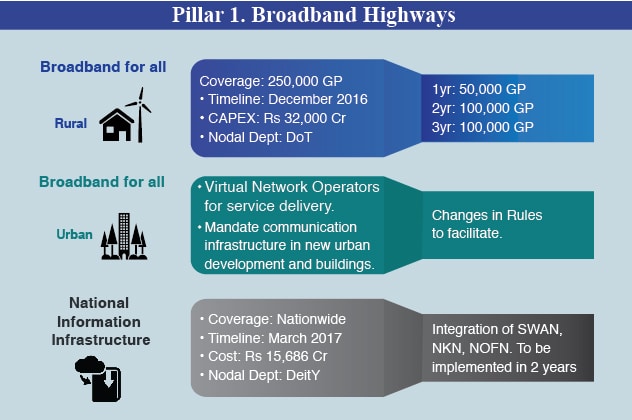 Pillar 1. Broadband Highways

Broadband for all

Rural

Coverage: 250,000 GP
• Timeline: December 2016
• CAPEX: Rs 32,000 Cr
• Nodal Dept: DoT

1yr: 50,000 GP
2yr: 100,000 GP
3yr: 100,000 GP

Broadband for all

Urban

• Virtual Network Operators for service delivery.
• Mandate communication infrastructure in new urban development and buildings.

Changes in Rules to facilitate.

National Information Infrastructure

• Coverage: Nationwide
• Timeline: March 2017
• Cost: Rs 15,686 Cr
• Nodal Dept: DeitY

Integration of SWAN, NKN, NOFN. To be implemented in 2 years